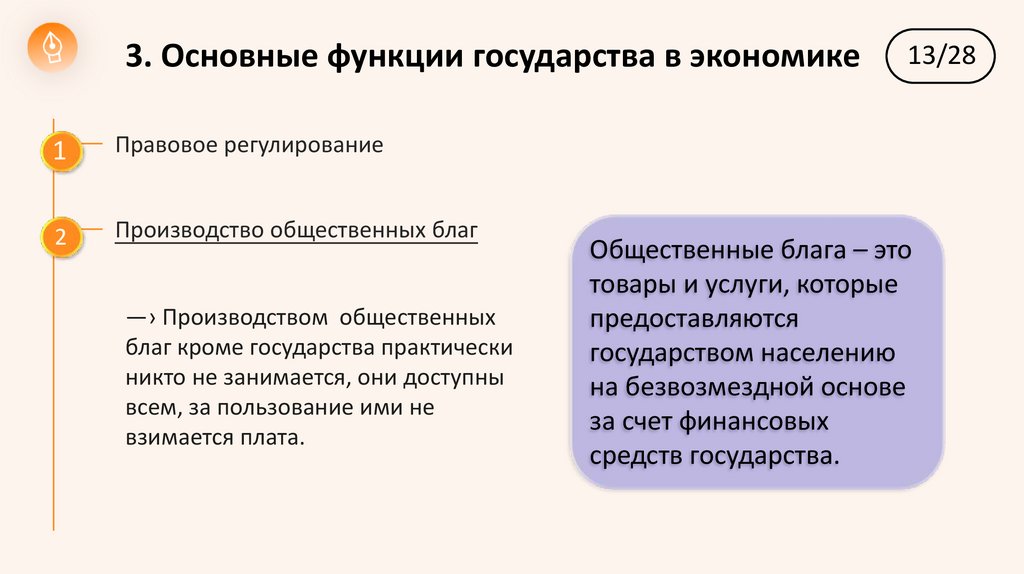 3. Основные функции государства в экономике

13/28

1 Правовое регулирование

2 Производство общественных благ

—› Производством общественных благ кроме государства практически никто не занимается, они доступны всем, за пользование ими не взимается плата.

Общественные блага – это товары и услуги, которые предоставляются государством населению на безвозмездной основе за счет финансовых средств государства.